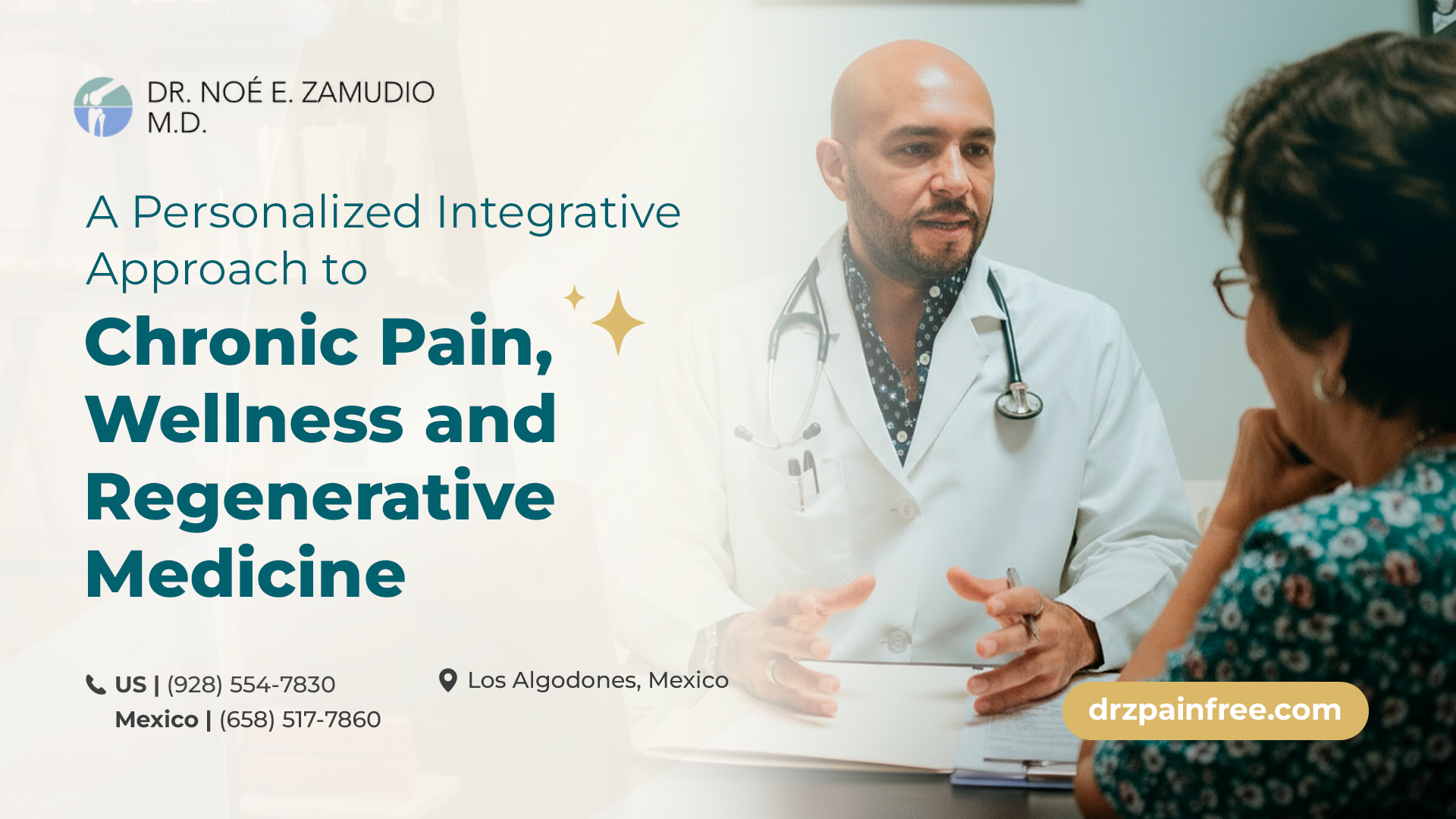 DR. NOÉ E. ZAMUDIO
M.D.

A Personalized Integrative Approach to

Chronic Pain, Wellness and Regenerative Medicine

US | (928) 554-7830
Mexico | (658) 517-7860

Los Algodones, Mexico

drzpainfree.com